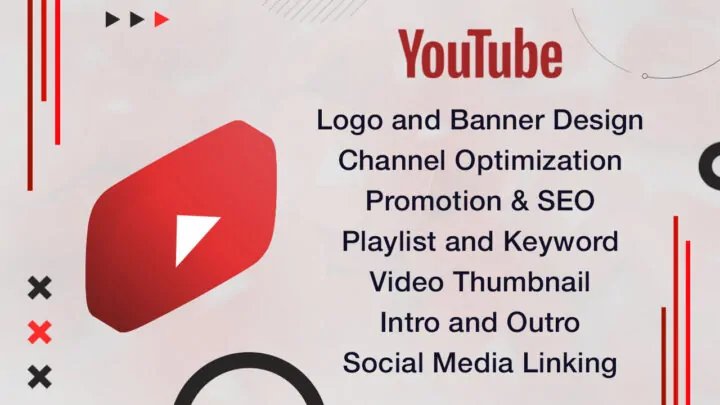 YouTube
Logo and Banner Design
Channel Optimization
Promotion & SEO
Playlist and Keyword
Video Thumbnail
Intro and Outro
Social Media Linking